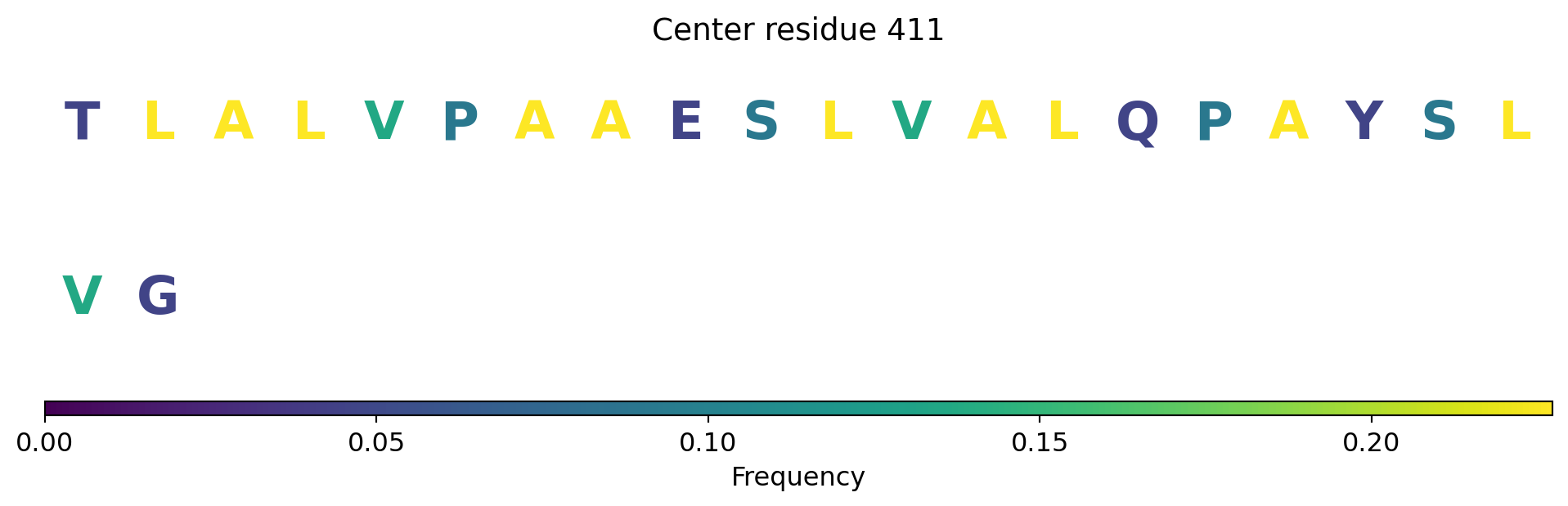 Center residue 411

T L A L V P A A E S L V A L Q P A Y S L

V G

0.00 0.05 0.10 0.15 0.20

Frequency